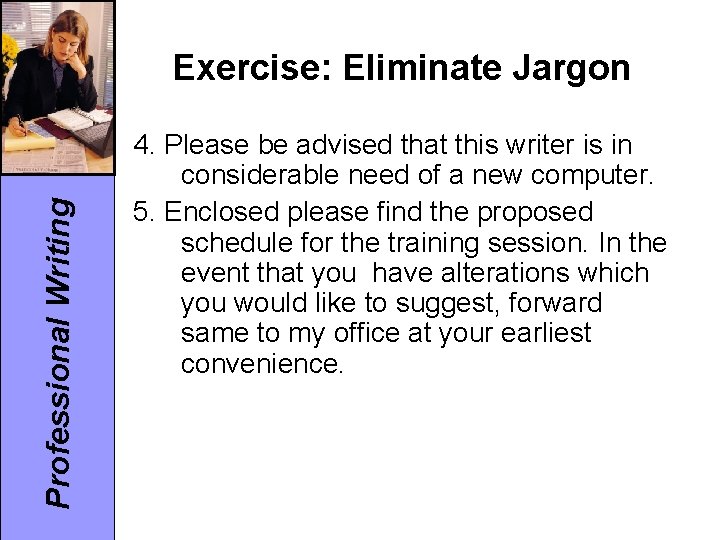 Professional Writing

Exercise: Eliminate Jargon

4. Please be advised that this writer is in considerable need of a new computer.

5. Enclosed please find the proposed schedule for the training session. In the event that you have alterations which you would like to suggest, forward same to my office at your earliest convenience.